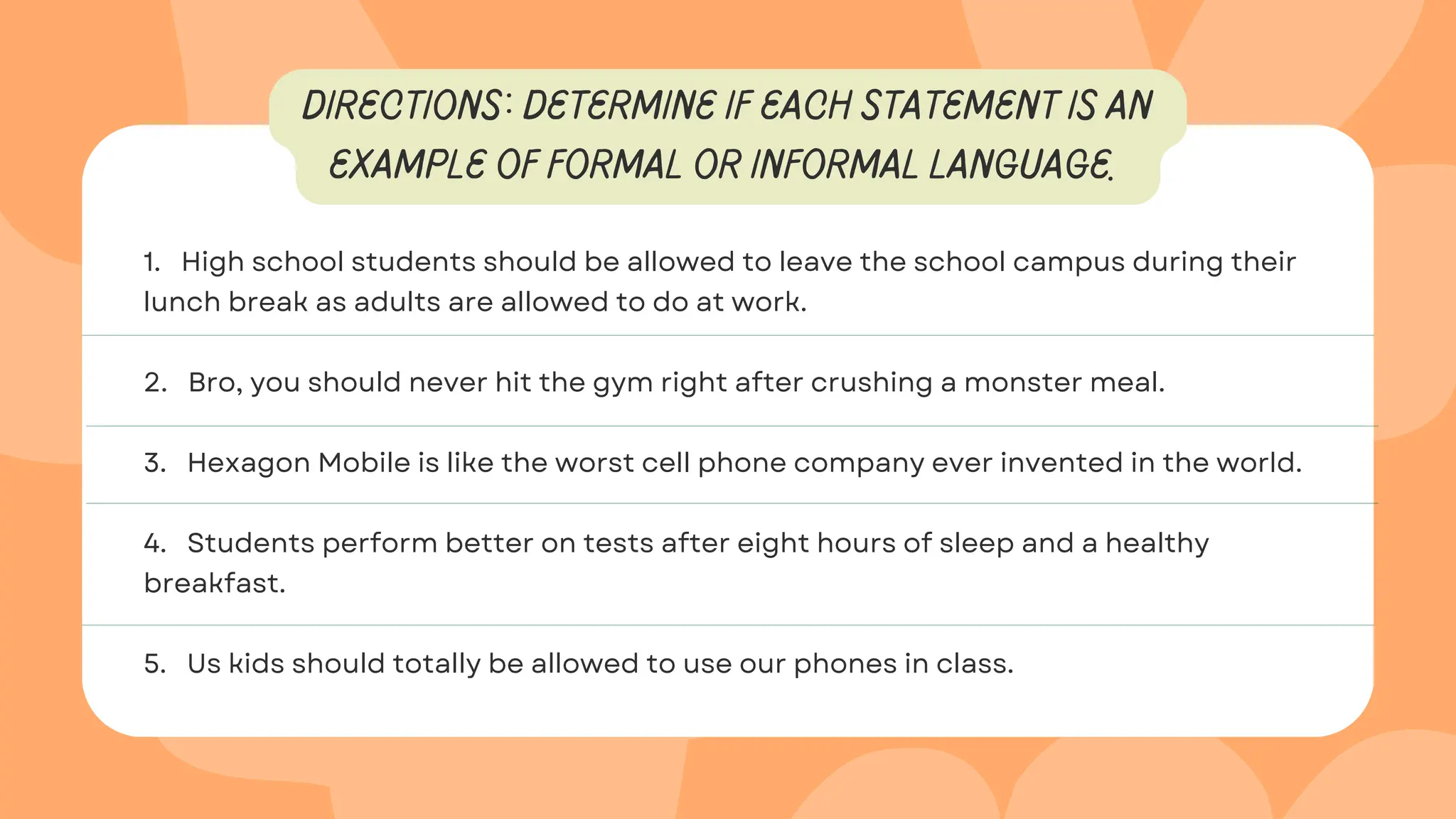 DIRECTIONS: DETERMINE IF EACH STATEMENT IS AN EXAMPLE OF FORMAL OR INFORMAL LANGUAGE.

1. High school students should be allowed to leave the school campus during their lunch break as adults are allowed to do at work.

2. Bro, you should never hit the gym right after crushing a monster meal.

3. Hexagon Mobile is like the worst cell phone company ever invented in the world.

4. Students perform better on tests after eight hours of sleep and a healthy breakfast.

5. Us kids should totally be allowed to use our phones in class.